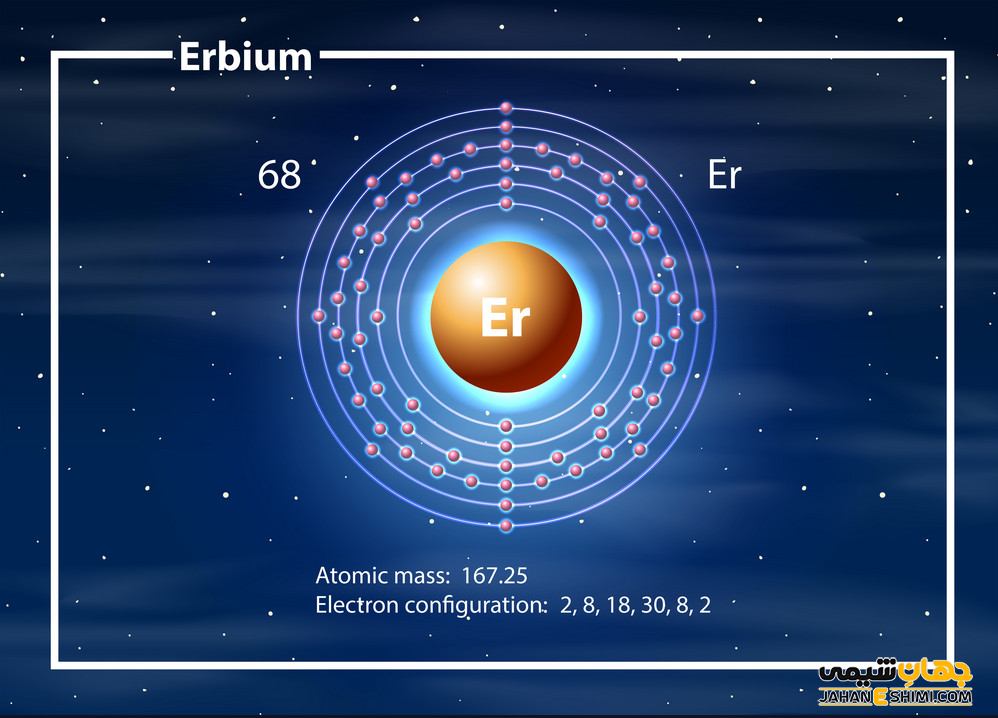 Erbium

68

Er

Er

Atomic mass: 167.25
Electron configuration: 2, 8, 18, 30, 8, 2

جهان شیمی
JAHANESHIMI.COM